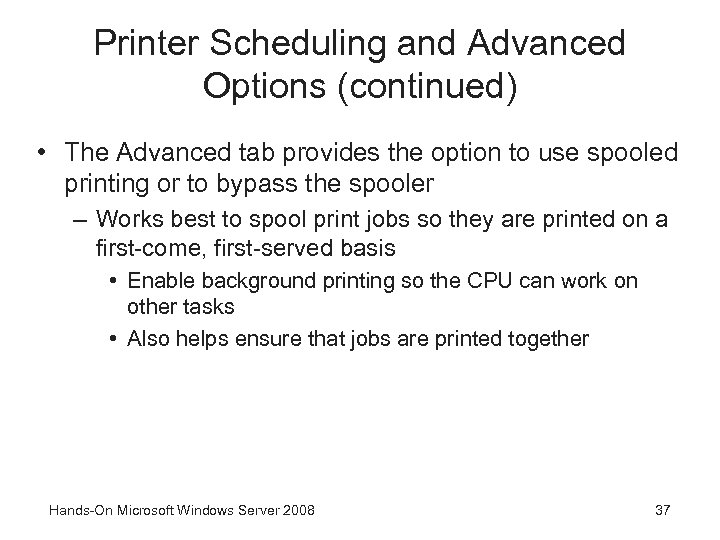 Printer Scheduling and Advanced Options (continued)

• The Advanced tab provides the option to use spooled printing or to bypass the spooler

– Works best to spool print jobs so they are printed on a first-come, first-served basis

• Enable background printing so the CPU can work on other tasks

• Also helps ensure that jobs are printed together

Hands-On Microsoft Windows Server 2008

37